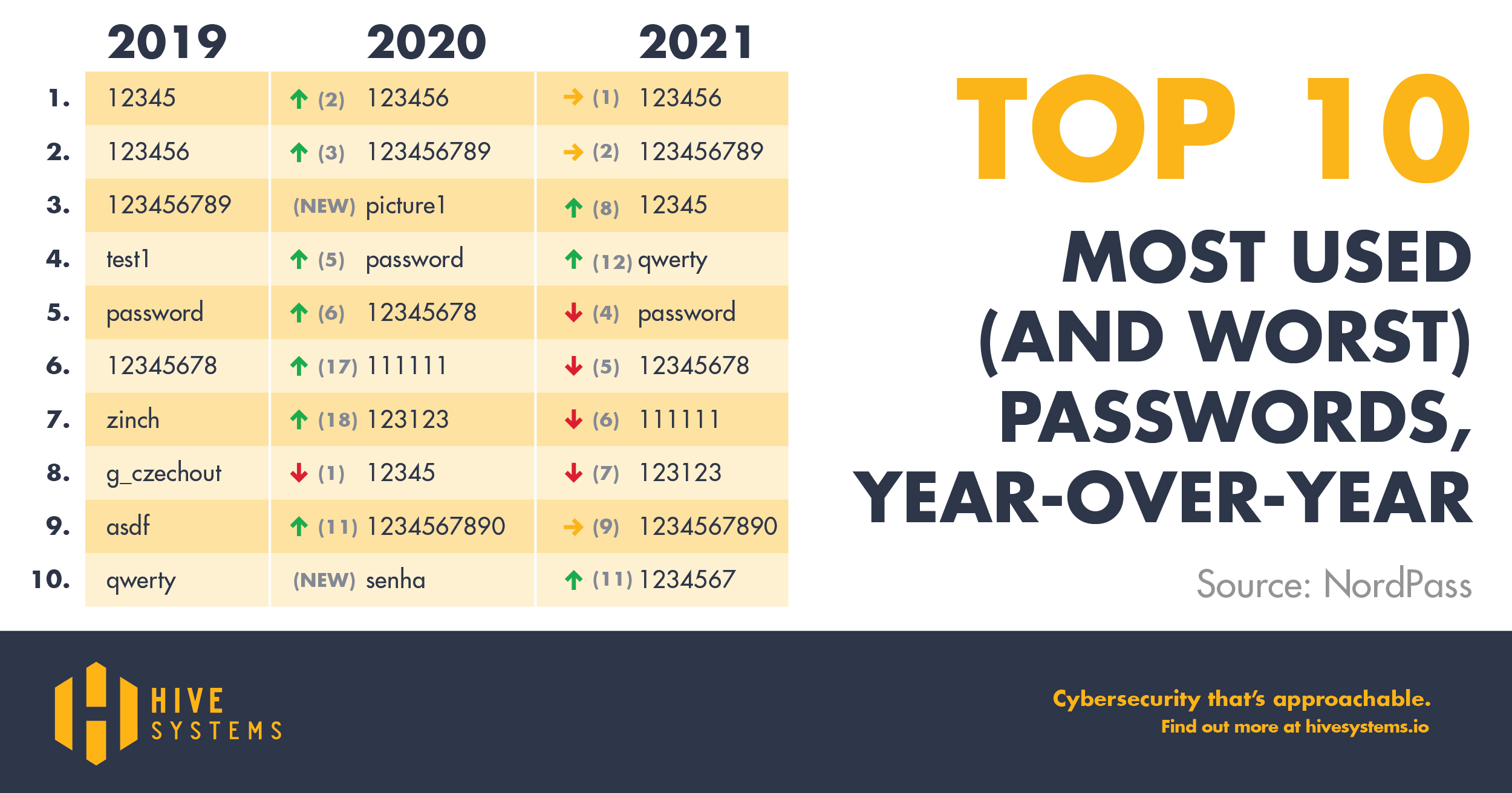 |  | 2019 | 2020 | 2021 |
|---|---|---|---|
| 1. | 12345 | ↑ (2) 123456 | → (1) 123456 |
| 2. | 123456 | ↑ (3) 123456789 | → (2) 123456789 |
| 3. | 123456789 | (NEW) picture1 | ↑ (8) 12345 |
| 4. | test1 | ↑ (5) password | ↑ (12) qwerty |
| 5. | password | ↑ (6) 12345678 | ↓ (4) password |
| 6. | 12345678 | ↑ (17) 111111 | ↓ (5) 12345678 |
| 7. | zinch | ↑ (18) 123123 | ↓ (6) 111111 |
| 8. | g_czechout | ↓ (1) 12345 | ↓ (7) 123123 |
| 9. | asdf | ↑ (11) 1234567890 | → (9) 1234567890 |
| 10. | qwerty | (NEW) senha | ↑ (11) 1234567 |

TOP 10

MOST USED (AND WORST) PASSWORDS, YEAR-OVER-YEAR

Source: NordPass

HIVE SYSTEMS

Cybersecurity that's approachable.
Find out more at hivesystems.io